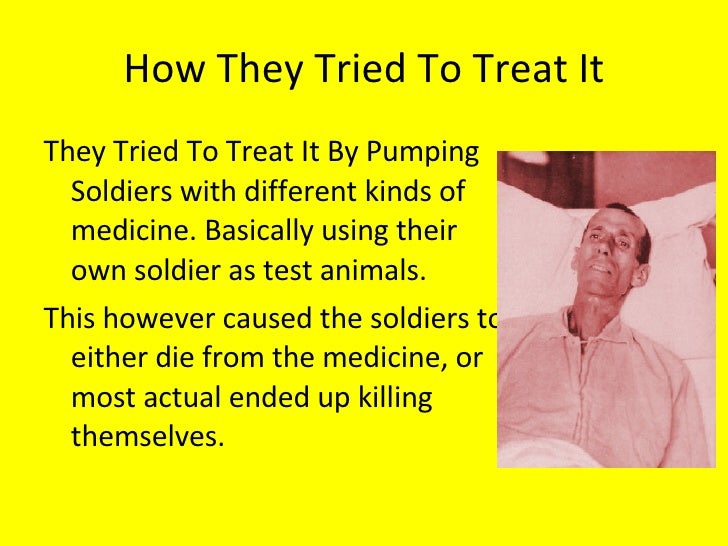 How They Tried To Treat It

They Tried To Treat It By Pumping Soldiers with different kinds of medicine. Basically using their own soldier as test animals.

This however caused the soldiers to either die from the medicine, or most actual ended up killing themselves.